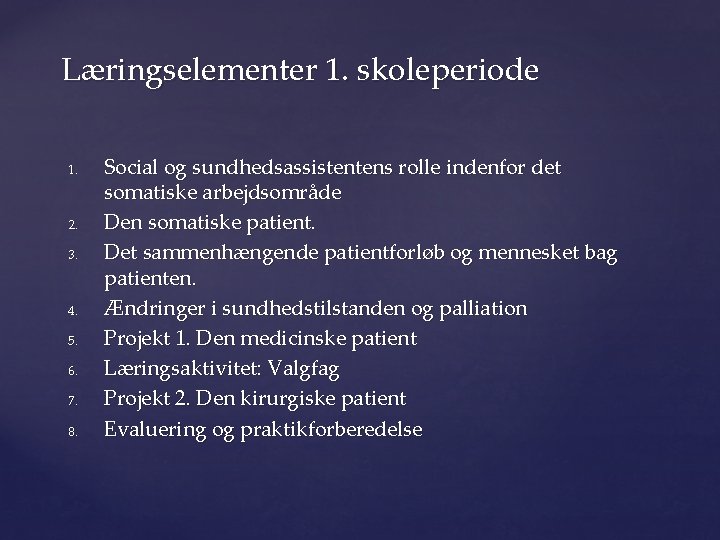 Læringselementer 1. skoleperiode

1. Social og sundhedsassistentens rolle indenfor det somatiske arbejdsområde
2. Den somatiske patient.
3. Det sammenhængende patientforløb og mennesket bag patienten.
4. Ændringer i sundhedstilstanden og palliation
5. Projekt 1. Den medicinske patient
6. Læringsaktivitet: Valgfag
7. Projekt 2. Den kirurgiske patient
8. Evaluering og praktikforberedelse